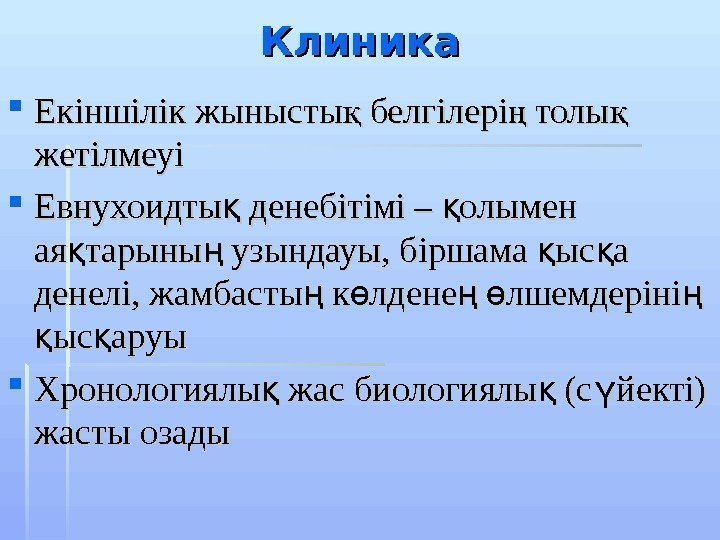 Клиника

Екіншілік жыныстық белгілерің толық жетілмеуі

Евнухоидтық денебітімі – қолымен аяқтарының узындауы, біршама қысқа денелі, жамбастың көлденең өлшемдерінің қысқаруы

Хронологиялық жас биологиялық (сүйекті) жасты озады